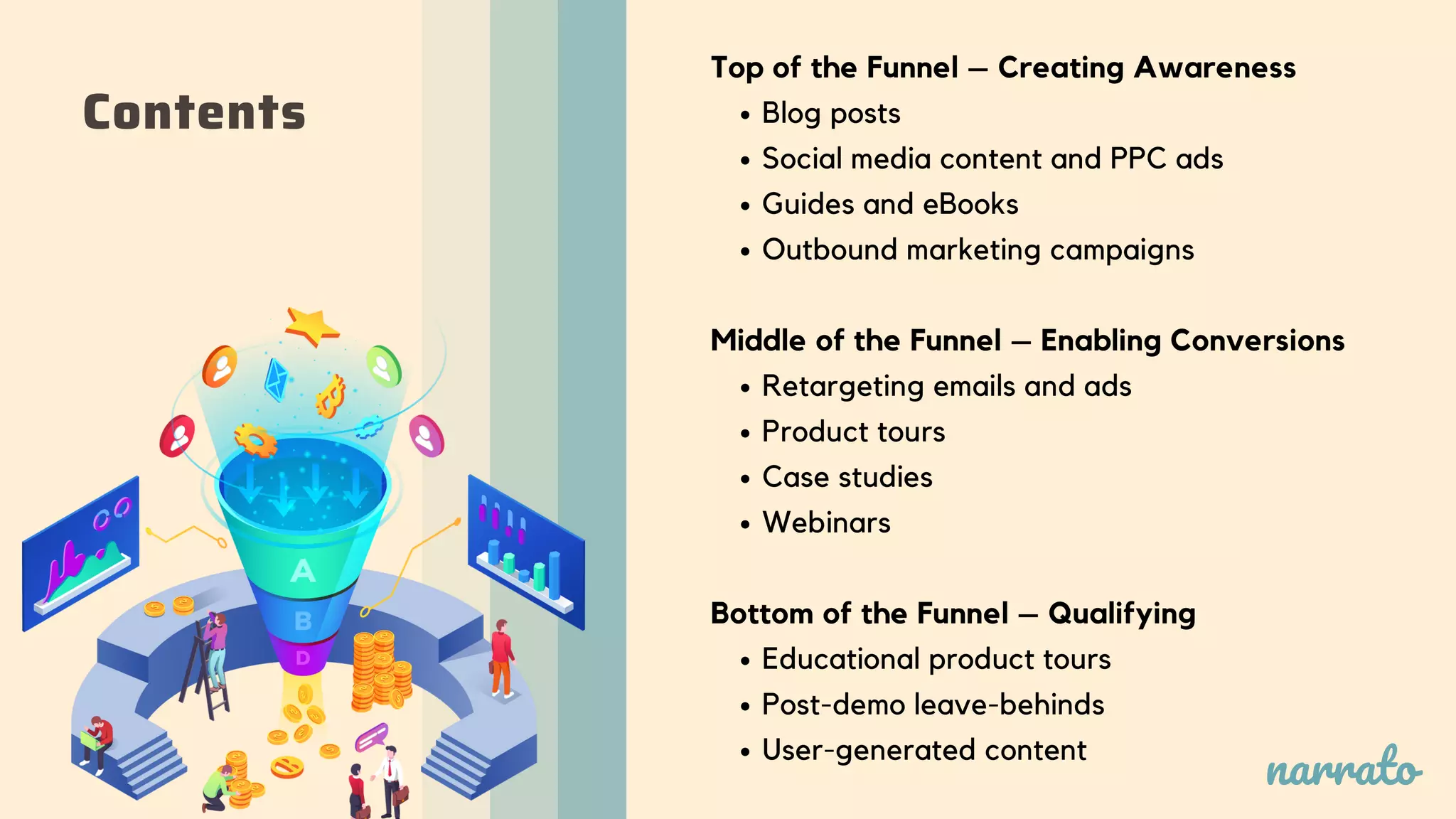 Contents

A
B
D

Top of the Funnel – Creating Awareness
• Blog posts
• Social media content and PPC ads
• Guides and eBooks
• Outbound marketing campaigns

Middle of the Funnel – Enabling Conversions
• Retargeting emails and ads
• Product tours
• Case studies
• Webinars

Bottom of the Funnel – Qualifying
• Educational product tours
• Post-demo leave-behinds
• User-generated content

narrato